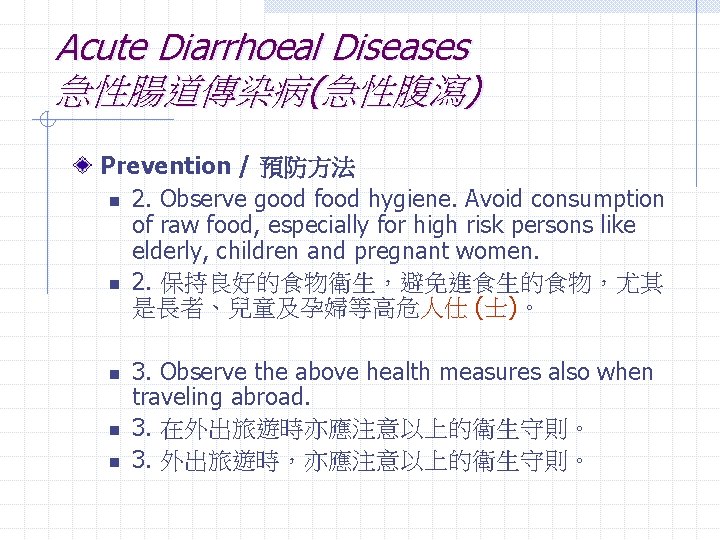 Acute Diarrhoeal Diseases
急性腸道傳染病(急性腹瀉)

Prevention / 預防方法

2. Observe good food hygiene. Avoid consumption of raw food, especially for high risk persons like elderly, children and pregnant women.

2. 保持良好的食物衛生，避免進食生的食物，尤其是長者、兒童及孕婦等高危人仕 (士)。

3. Observe the above health measures also when traveling abroad.

3. 在外出旅遊時亦應注意以上的衛生守則。

3. 外出旅遊時，亦應注意以上的衛生守則。